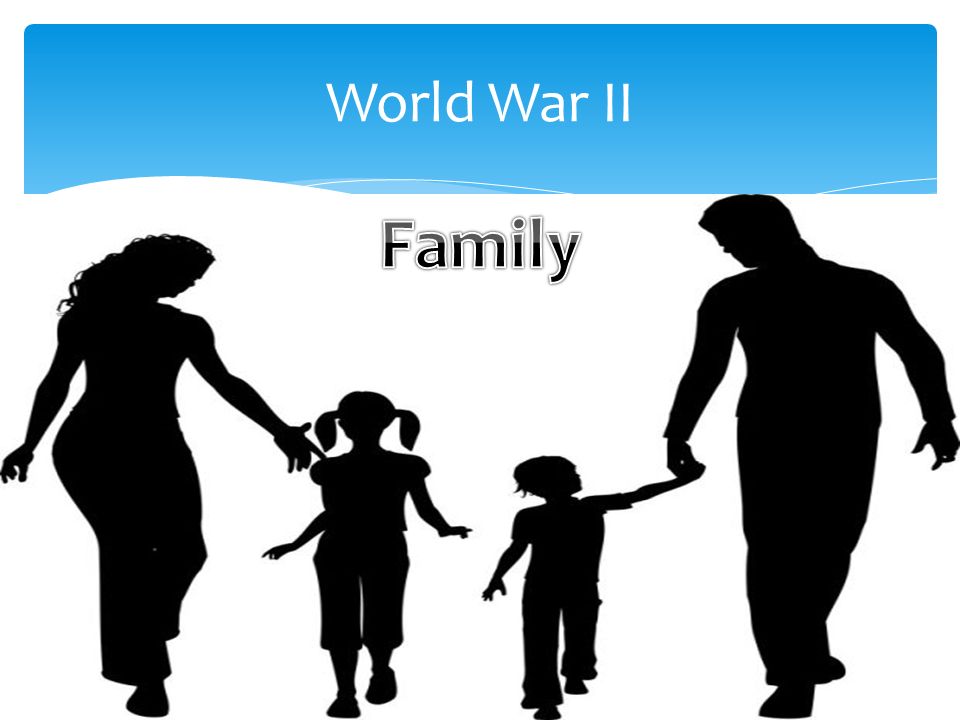 World War II

Family